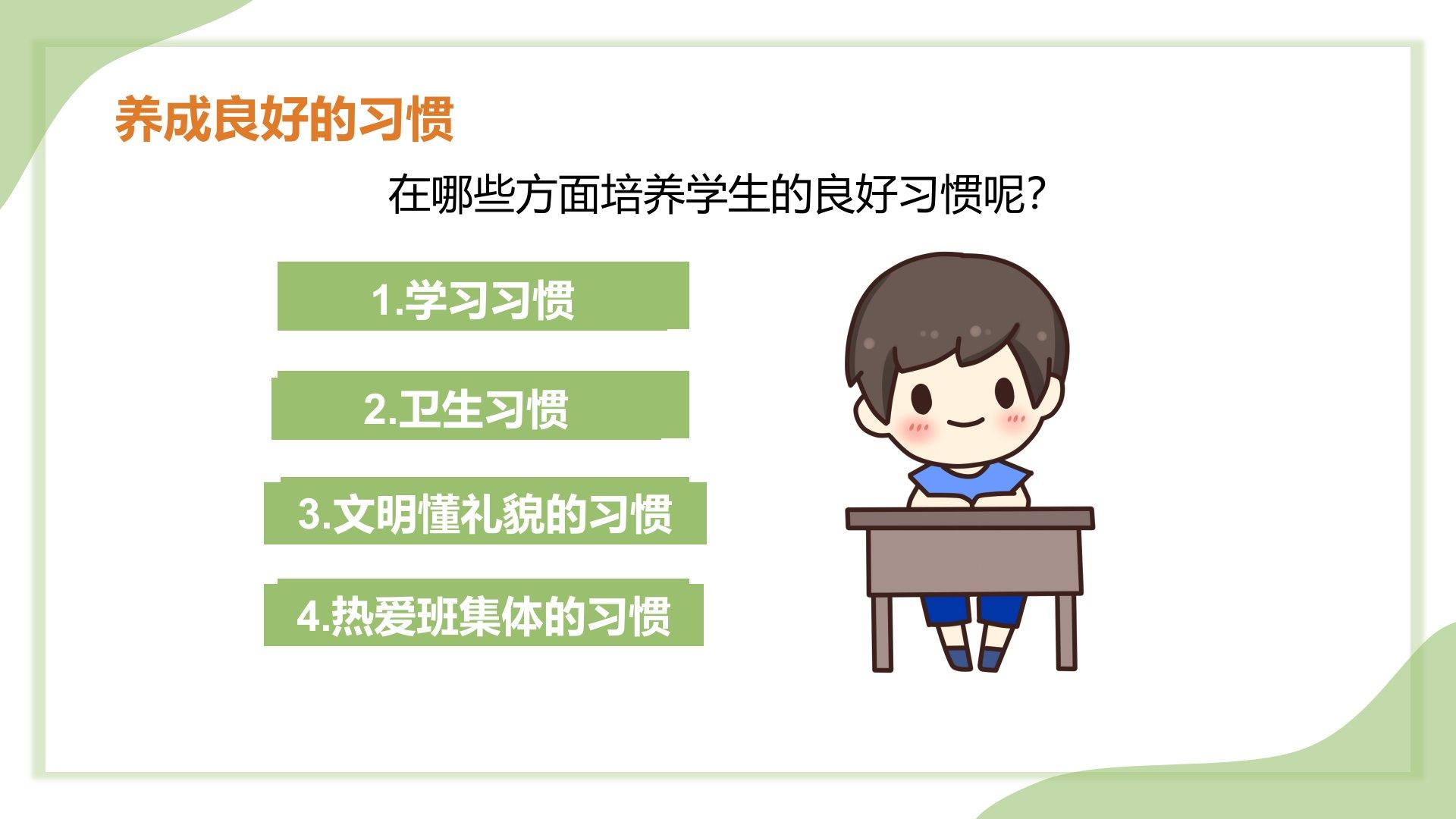 养成良好的习惯

在哪些方面培养学生的良好习惯呢？

1.学习习惯

2.卫生习惯

3.文明懂礼貌的习惯

4.热爱班集体的习惯